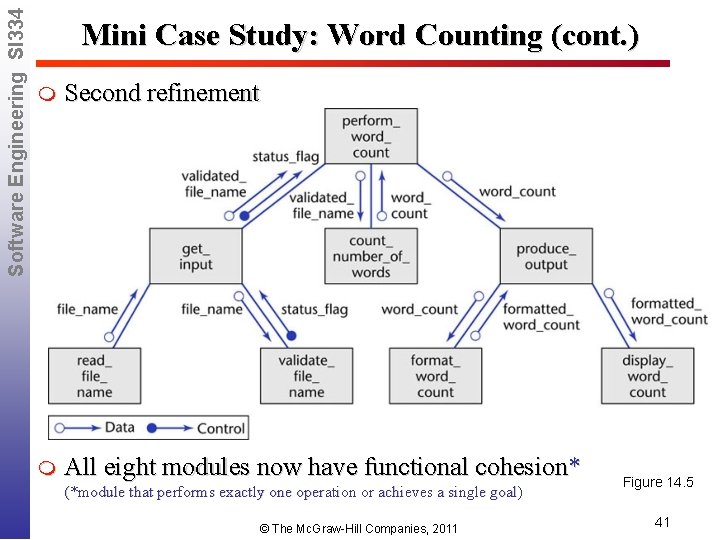 Software Engineering SI334

Mini Case Study: Word Counting (cont.)

Second refinement

perform_ word_ count

status_flag

validated_ file_name

validated_ file_name

word_ count

word_count

get_ input

count_ number_of_ words

produce_ output

file_name

file_name

status_flag

word_count

formatted_ word_count

formatted_ word_count

read_ file_ name

validate_ file_ name

format_ word_ count

display_ word_ count

Data

Control

All eight modules now have functional cohesion*

(*module that performs exactly one operation or achieves a single goal)

Figure 14.5

© The McGraw-Hill Companies, 2011

41